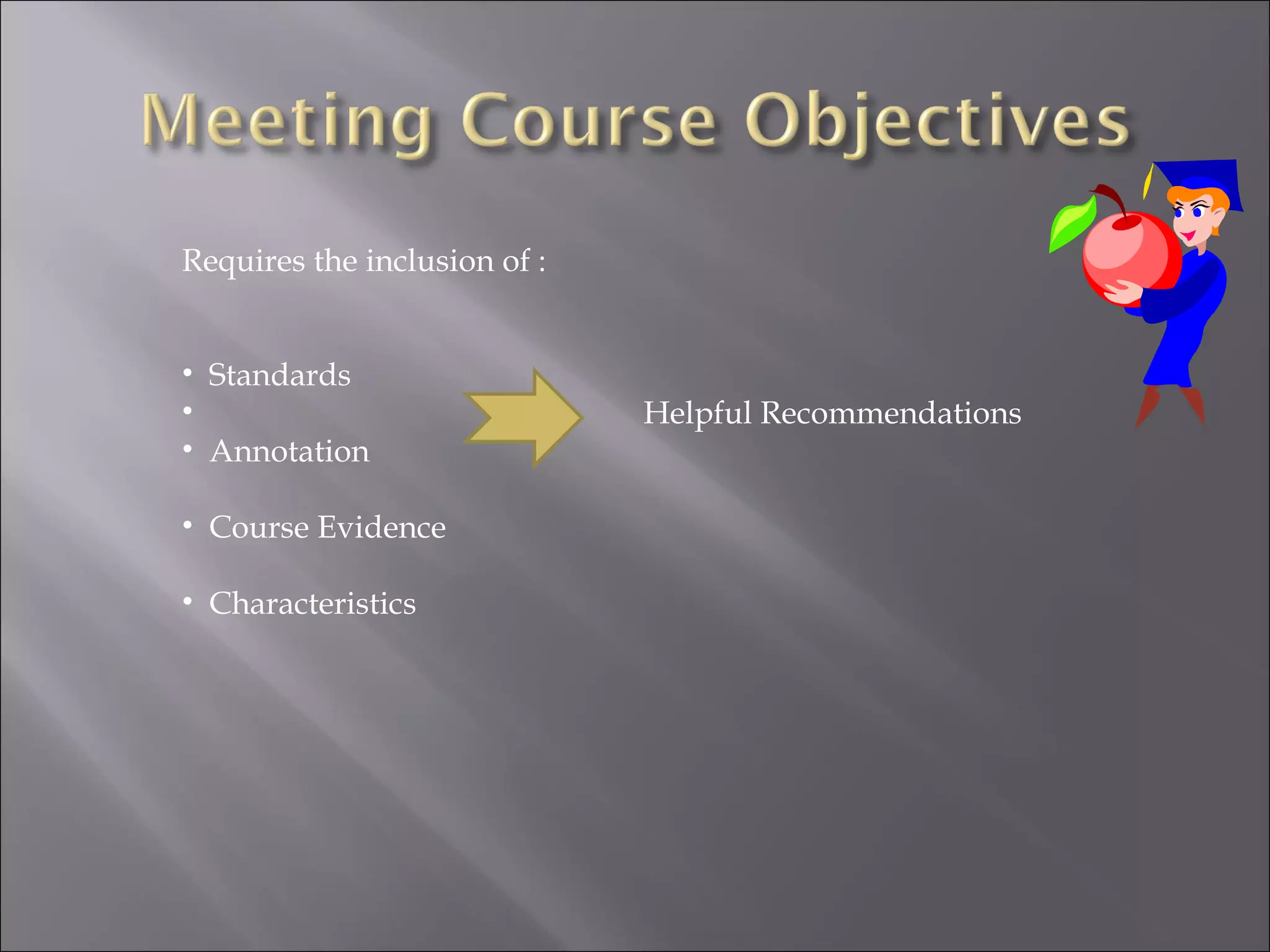 Meeting Course Objectives

Requires the inclusion of :

• Standards
•
• Annotation

• Course Evidence

• Characteristics

Helpful Recommendations